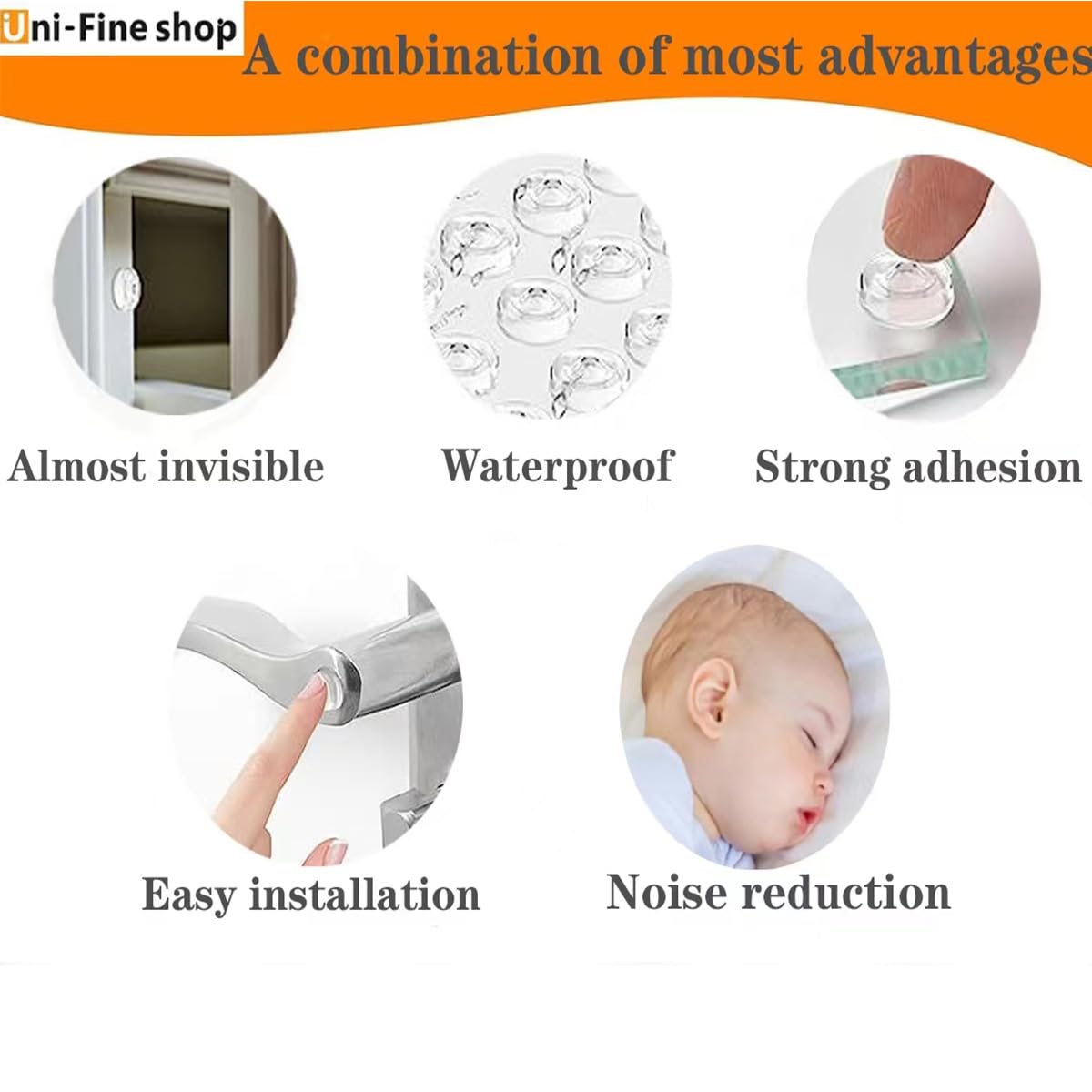 Uni-Fine shop

A combination of most advantages

Almost invisible

Waterproof

Strong adhesion

Easy installation

Noise reduction